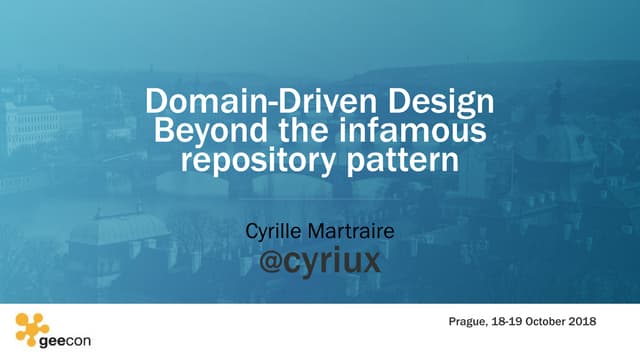 Domain-Driven Design
Beyond the infamous
repository pattern

Cyrille Martraire
@cyriux

geecon

Prague, 18-19 October 2018